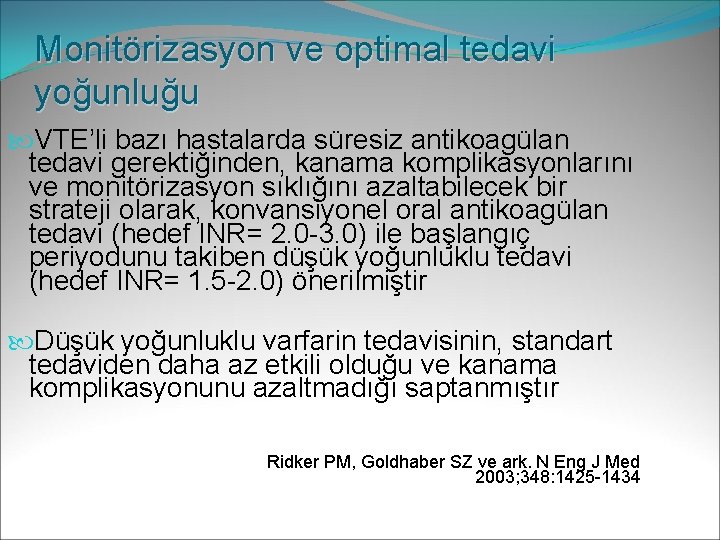 Monitörizasyon ve optimal tedavi yoğunluğu

VTE'li bazı hastalarda süresiz antikoagülan tedavi gerektiğinden, kanama komplikasyonlarını ve monitörizasyon sıklığını azaltabilecek bir strateji olarak, konvansiyonel oral antikoagülan tedavi (hedef INR= 2.0-3.0) ile başlangıç periyodunu takiben düşük yoğunluklu tedavi (hedef INR= 1.5-2.0) önerilmiştir

Düşük yoğunluklu varfarin tedavisinin, standart tedaviden daha az etkili olduğu ve kanama komplikasyonunu azaltmadığı saptanmıştır

Ridker PM, Goldhaber SZ ve ark. N Eng J Med 2003;348:1425-1434